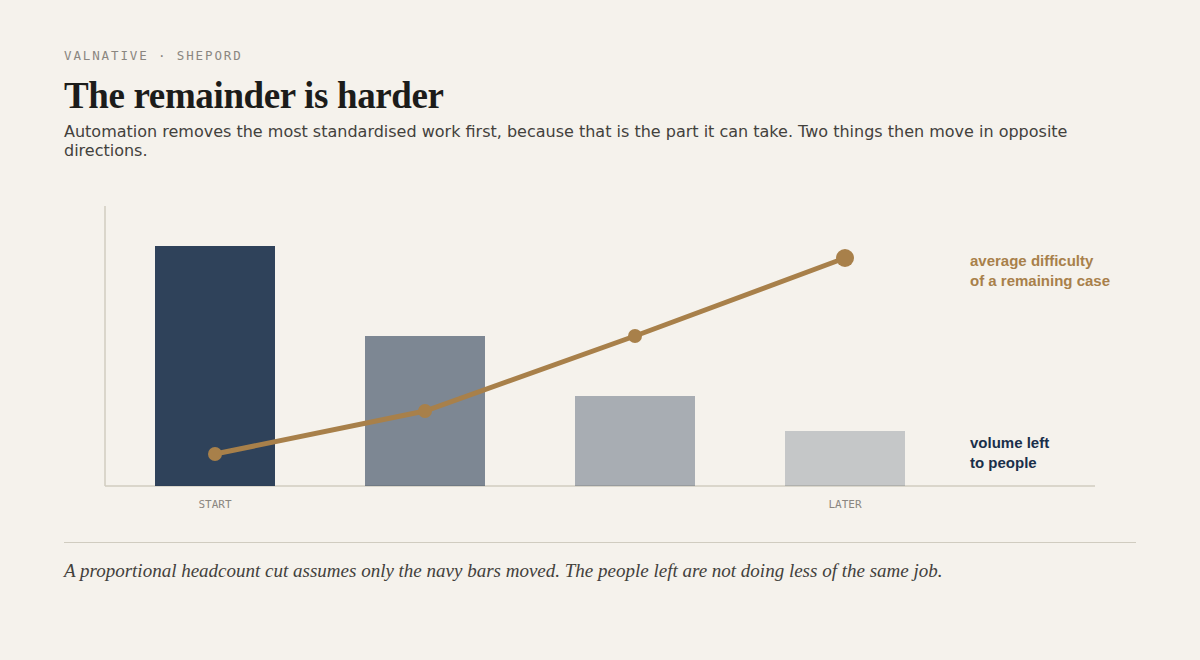 VALNATIVE · SHEPORD

The remainder is harder

Automation removes the most standardised work first, because that is the part it can take. Two things then move in opposite directions.

average difficulty of a remaining case

volume left to people

START

LATER

A proportional headcount cut assumes only the navy bars moved. The people left are not doing less of the same job.